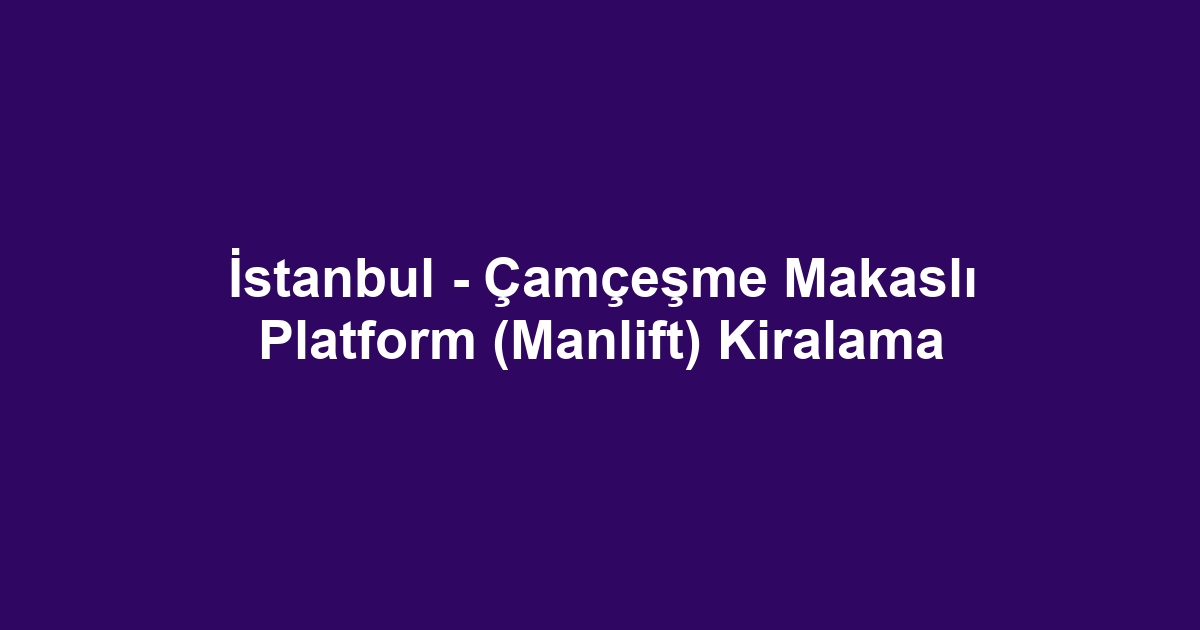 İstanbul - Çamçeşme Makaslı Platform (Manlift) Kiralama